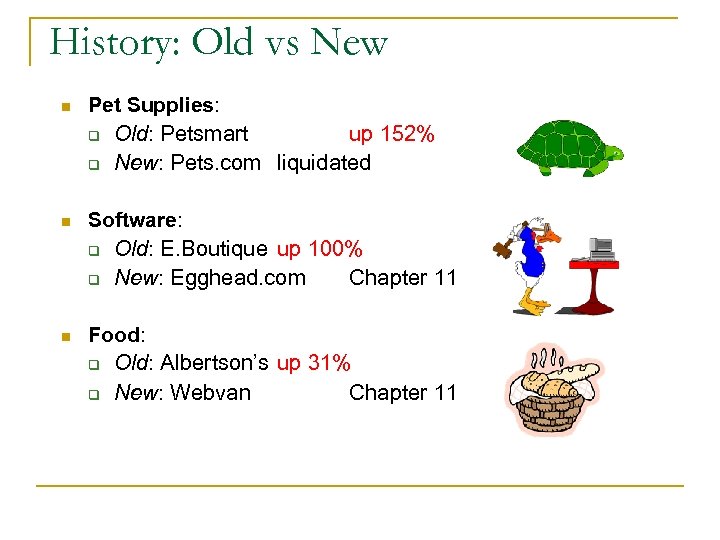 History: Old vs New

Pet Supplies:
Old: Petsmart up 152%
New: Pets.com liquidated

Software:
Old: E.Boutique up 100%
New: Egghead.com Chapter 11

Food:
Old: Albertson's up 31%
New: Webvan Chapter 11